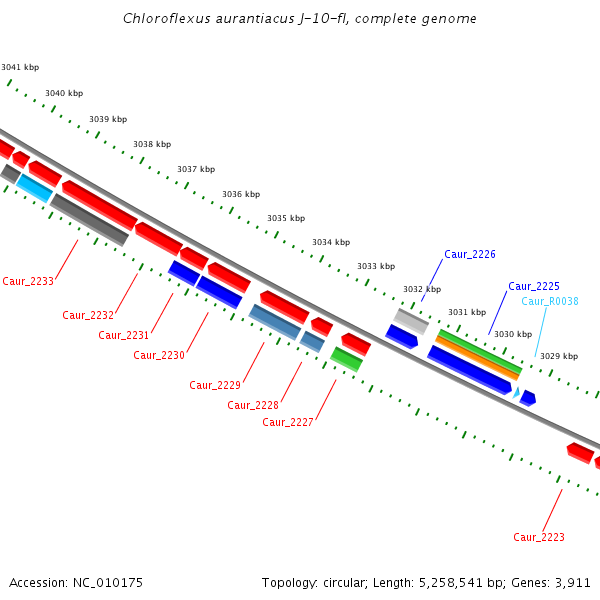 Chloroflexus aurantiacus J-10-fl, complete genome

3041 kbp
3040 kbp
3039 kbp
3038 kbp
3037 kbp
3036 kbp
3035 kbp
3034 kbp
3033 kbp
3032 kbp
3031 kbp
3030 kbp
3029 kbp

Caur_2226
Caur_2225
Caur_R0038
Caur_2233
Caur_2232
Caur_2231
Caur_2230
Caur_2229
Caur_2228
Caur_2227
Caur_2223

Accession: NC_010175
Topology: circular; Length: 5,258,541 bp; Genes: 3,911